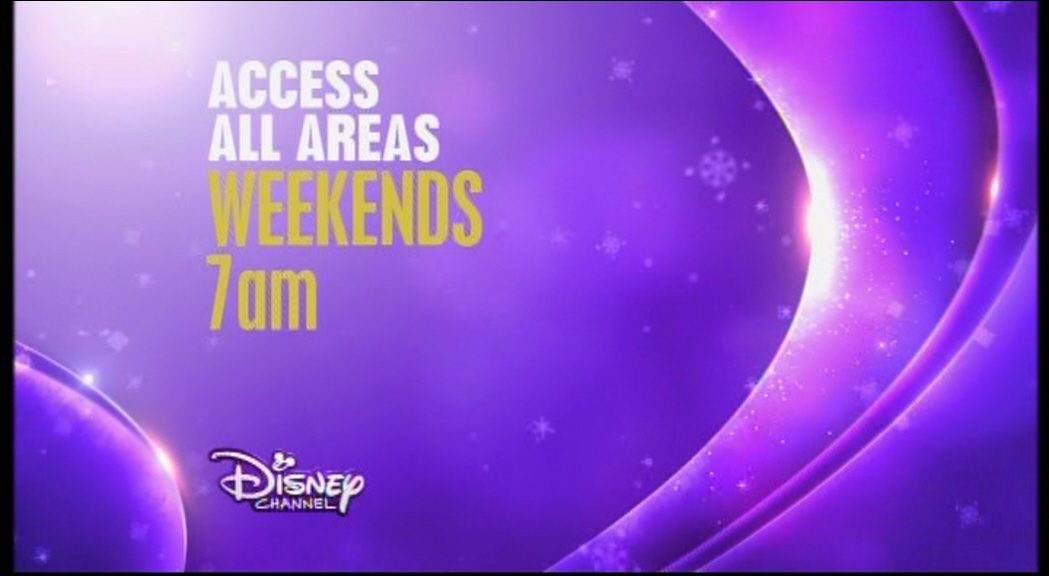 ACCESS
ALL AREAS
WEEKENDS
7am

Disney
CHANNEL